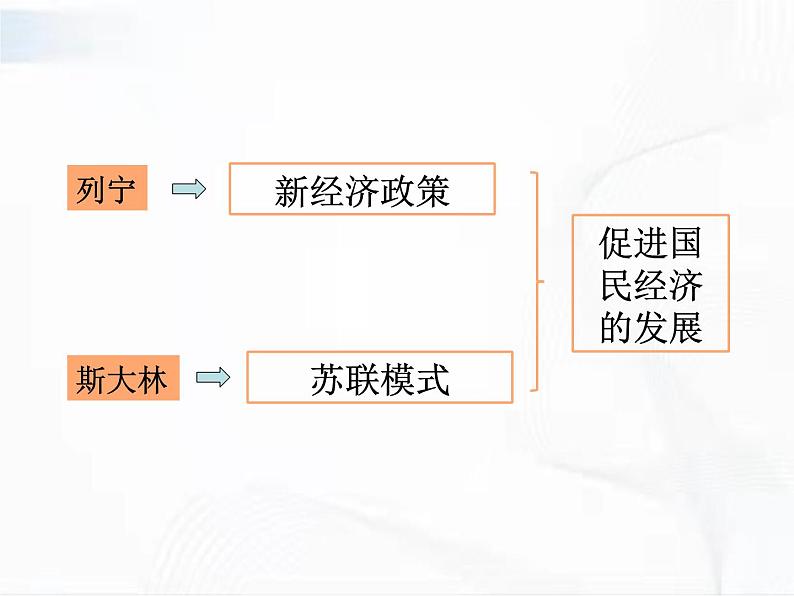 列宁
新经济政策

斯大林
苏联模式

促进国民经济的发展